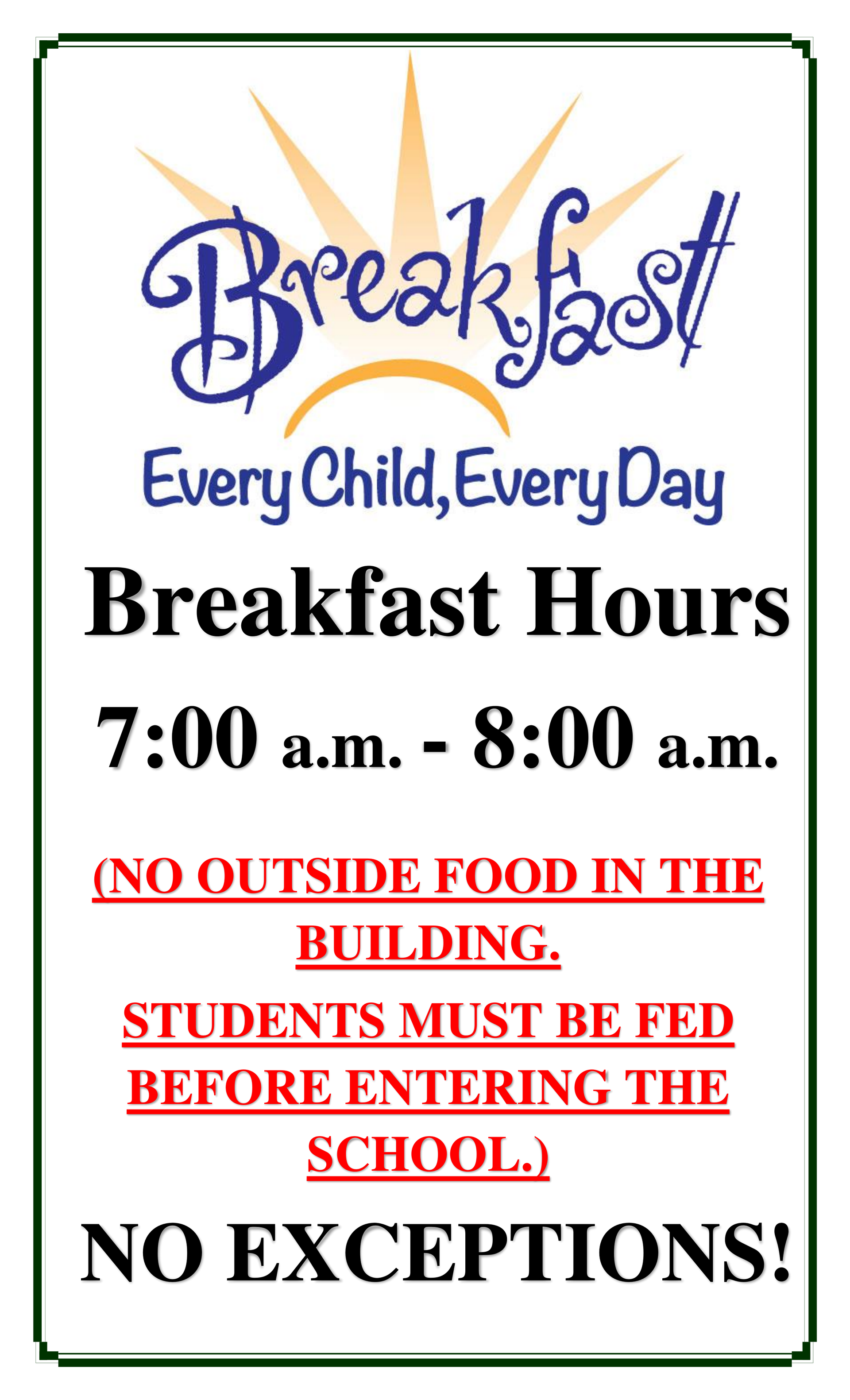 Breakfast

Every Child, Every Day

Breakfast Hours

7:00 a.m. - 8:00 a.m.

(NO OUTSIDE FOOD IN THE BUILDING.

STUDENTS MUST BE FED BEFORE ENTERING THE SCHOOL.)

NO EXCEPTIONS!